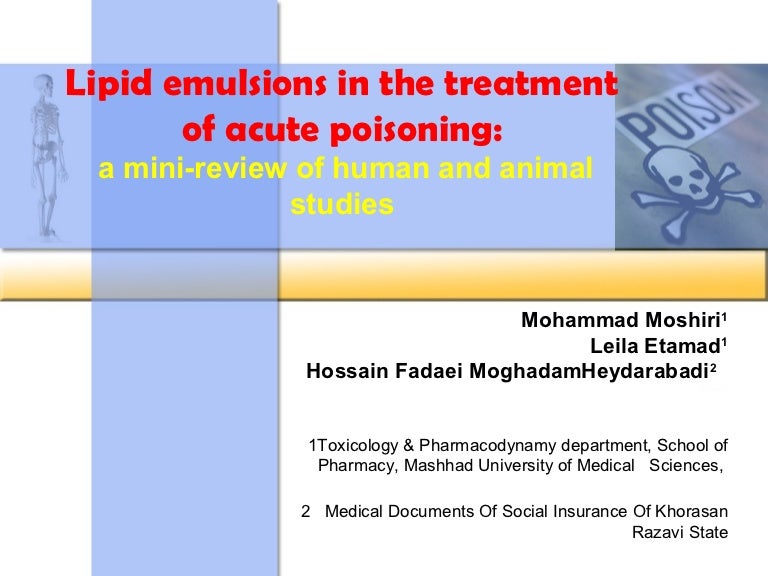 Lipid emulsions in the treatment of acute poisoning:
a mini-review of human and animal studies

POISON

Mohammad Moshiri$^1$
Leila Etamad$^1$
Hossain Fadaei MoghadamHeydarabadi$^2$

1Toxicology & Pharmacodynamy department, School of Pharmacy, Mashhad University of Medical Sciences,

2 Medical Documents Of Social Insurance Of Khorasan Razavi State